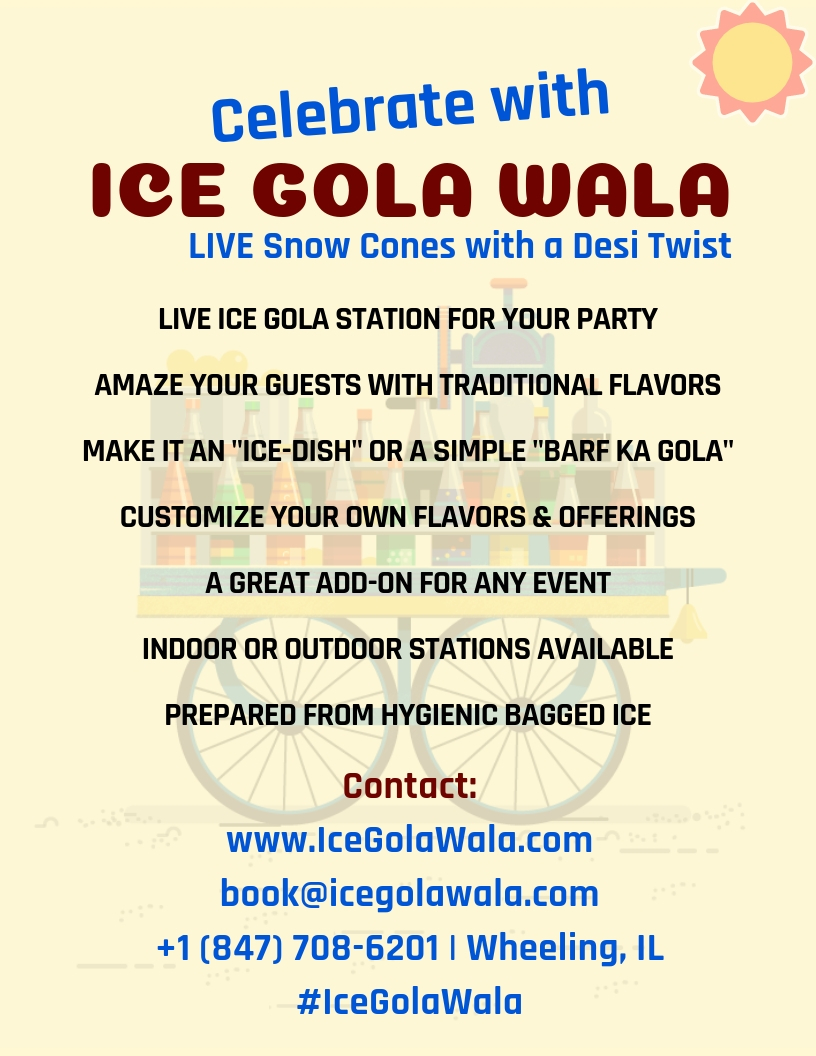 Celebrate with
ICE GOLA WALA
LIVE Snow Cones with a Desi Twist

LIVE ICE GOLA STATION FOR YOUR PARTY

AMAZE YOUR GUESTS WITH TRADITIONAL FLAVORS

MAKE IT AN "ICE-DISH" OR A SIMPLE "BARF KA GOLA"

CUSTOMIZE YOUR OWN FLAVORS & OFFERINGS

A GREAT ADD-ON FOR ANY EVENT

INDOOR OR OUTDOOR STATIONS AVAILABLE

PREPARED FROM HYGIENIC BAGGED ICE

Contact:
www.IceGolaWala.com
book@icegolawala.com
+1 (847) 708-6201 | Wheeling, IL
#IceGolaWala